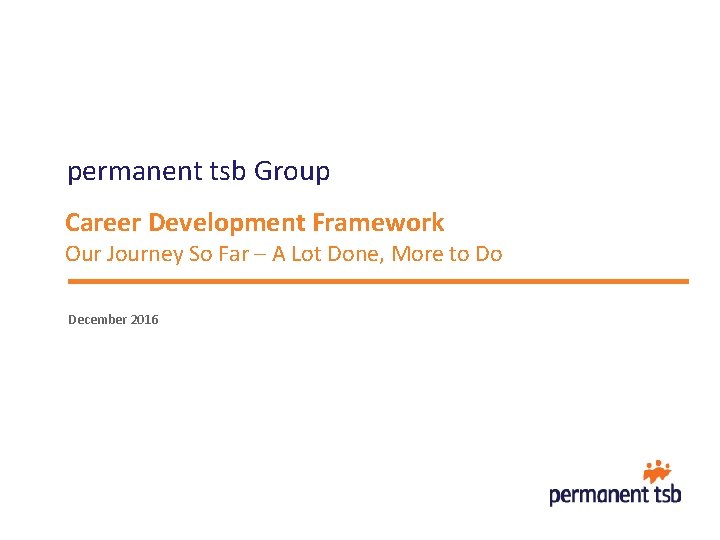 permanent tsb Group

Career Development Framework

Our Journey So Far – A Lot Done, More to Do

December 2016

permanent tsb